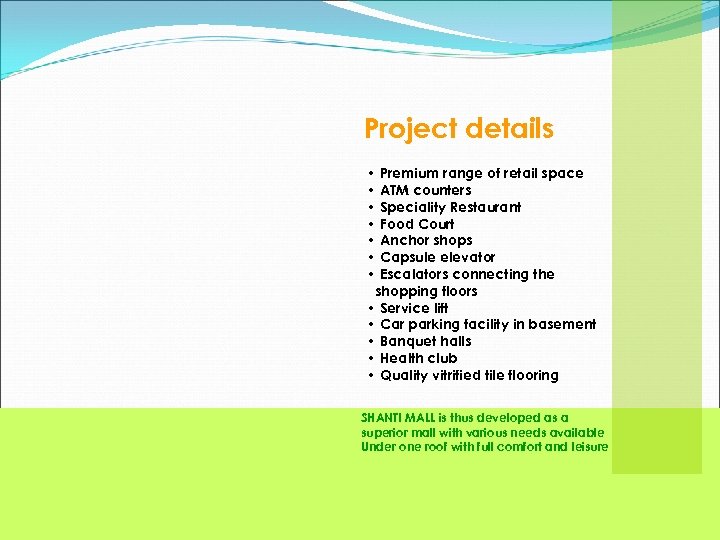 Project details

• Premium range of retail space
• ATM counters
• Speciality Restaurant
• Food Court
• Anchor shops
• Capsule elevator
• Escalators connecting the shopping floors
• Service lift
• Car parking facility in basement
• Banquet halls
• Health club
• Quality vitrified tile flooring

SHANTI MALL is thus developed as a superior mall with various needs available Under one roof with full comfort and leisure